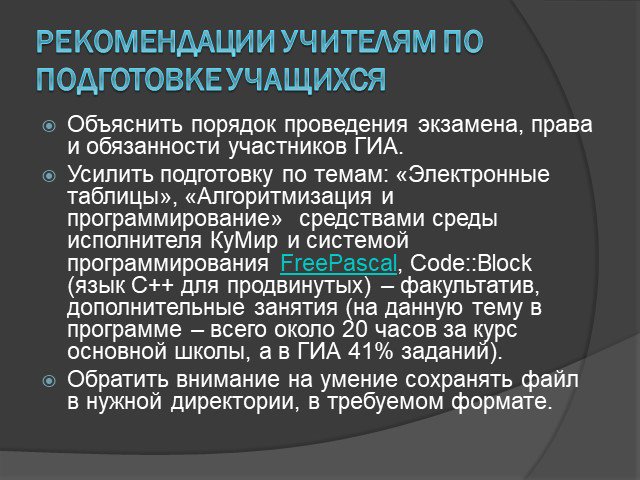 РЕКОМЕНДАЦИИ УЧИТЕЛЯМ ПО ПОДГОТОВКЕ УЧАЩИХСЯ

Объяснить порядок проведения экзамена, права и обязанности участников ГИА.

Усилить подготовку по темам: «Электронные таблицы», «Алгоритмизация и программирование» средствами среды исполнителя КуМир и системой программирования FreePascal, Code::Block (язык С++ для продвинутых) – факультатив, дополнительные занятия (на данную тему в программе – всего около 20 часов за курс основной школы, а в ГИА 41% заданий).

Обратить внимание на умение сохранять файл в нужной директории, в требуемом формате.